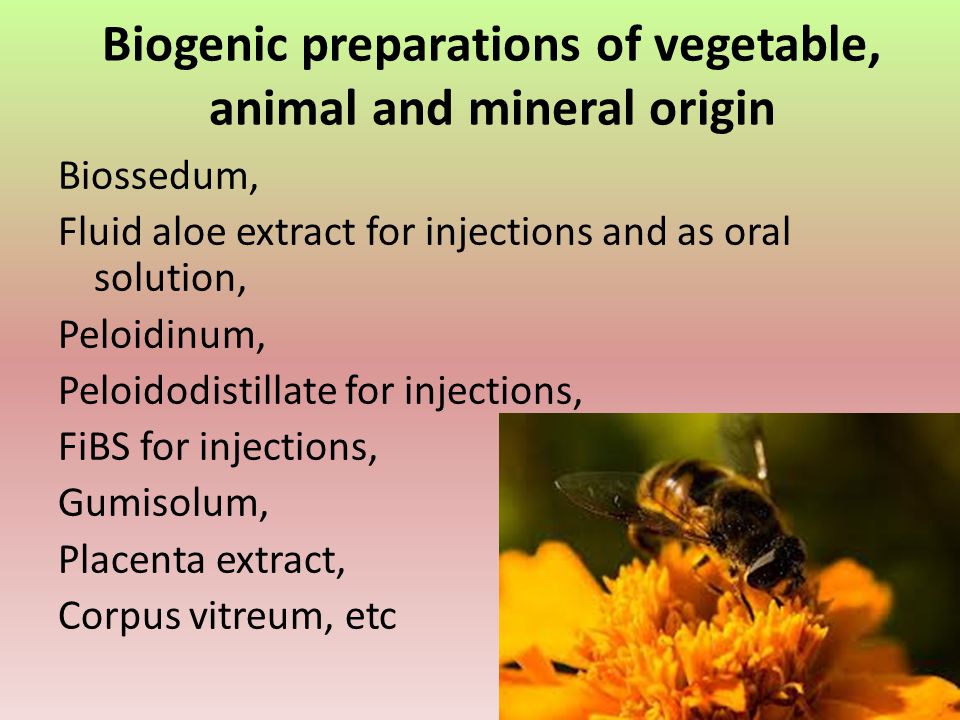 Biogenic preparations of vegetable, animal and mineral origin

Biossedum,

Fluid aloe extract for injections and as oral solution,

Peloidinum,

Peloidodistillate for injections,

FiBS for injections,

Gumisolum,

Placenta extract,

Corpus vitreum, etc